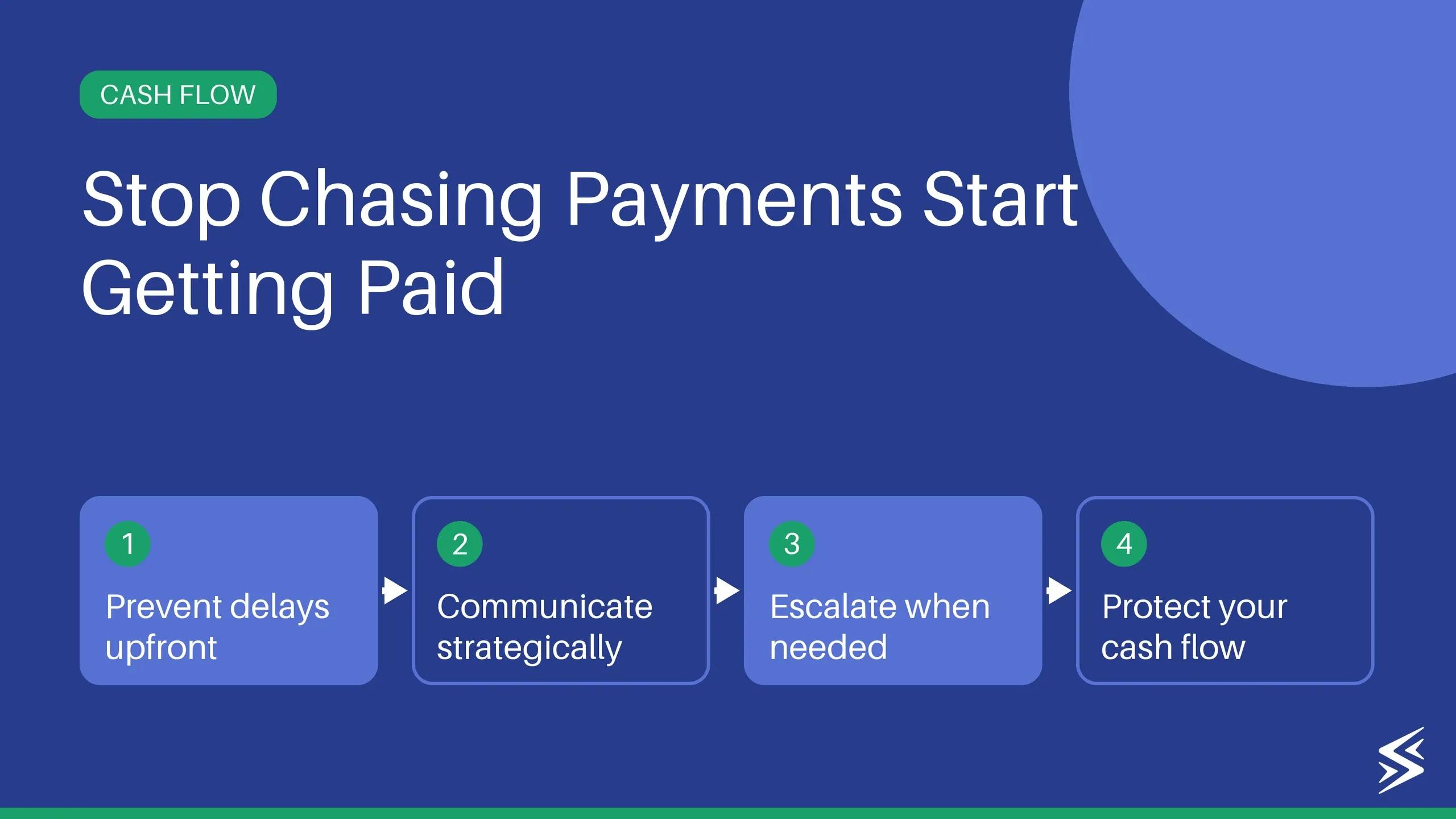 CASH FLOW

Stop Chasing Payments Start Getting Paid

1
Prevent delays upfront

2
Communicate strategically

3
Escalate when needed

4
Protect your cash flow